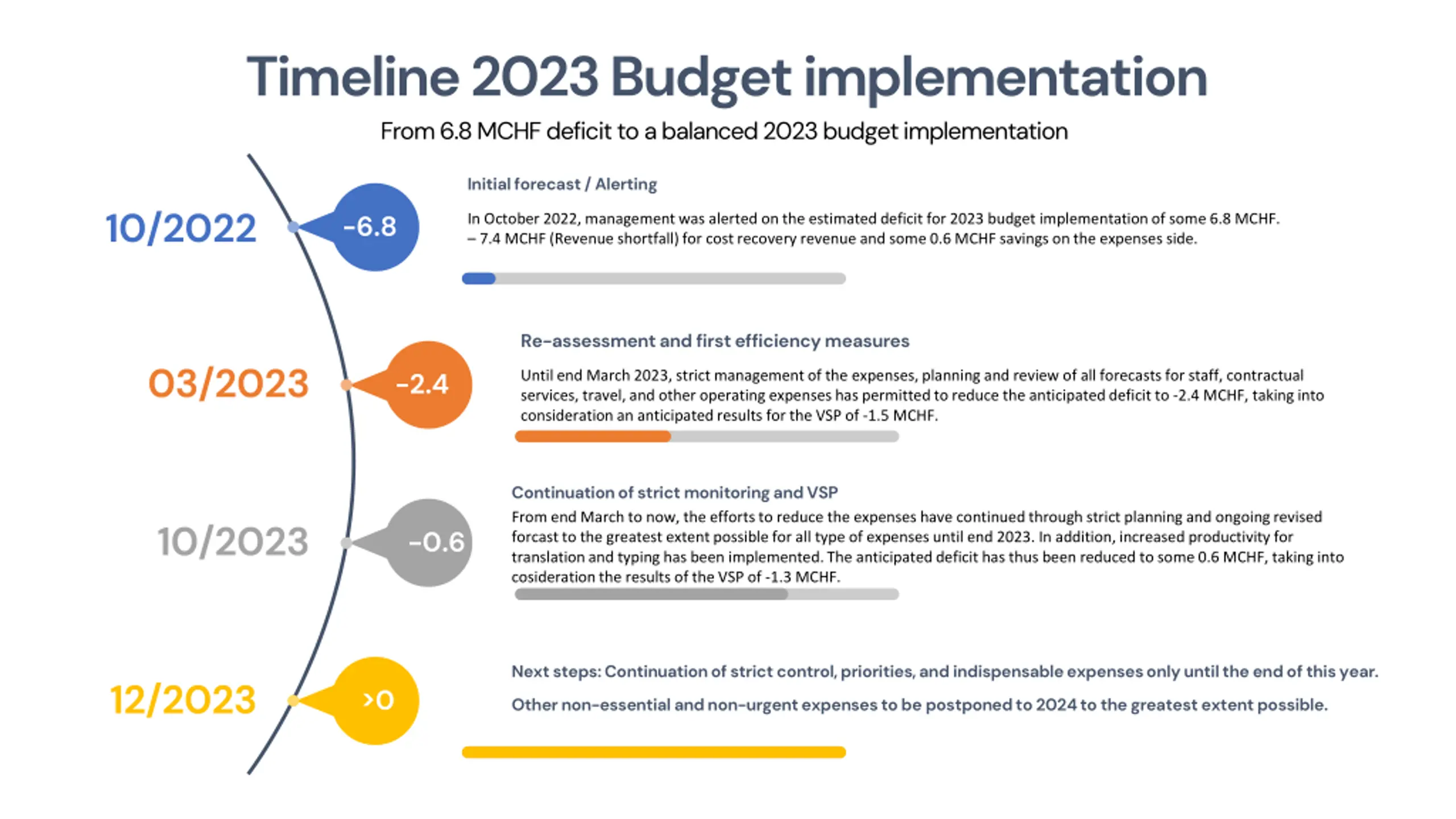 Timeline 2023 Budget implementation

From 6.8 MCHF deficit to a balanced 2023 budget implementation

10/2022

-6.8

Initial forecast / Alerting

In October 2022, management was alerted on the estimated deficit for 2023 budget implementation of some 6.8 MCHF. – 7.4 MCHF (Revenue shortfall) for cost recovery revenue and some 0.6 MCHF savings on the expenses side.

03/2023

-2.4

Re-assessment and first efficiency measures

Until end March 2023, strict management of the expenses, planning and review of all forecasts for staff, contractual services, travel, and other operating expenses has permitted to reduce the anticipated deficit to -2.4 MCHF, taking into consideration an anticipated results for the VSP of -1.5 MCHF.

10/2023

-0.6

Continuation of strict monitoring and VSP

From end March to now, the efforts to reduce the expenses have continued through strict planning and ongoing revised forcast to the greatest extent possible for all type of expenses until end 2023. In addition, increased productivity for translation and typing has been implemented. The anticipated deficit has thus been reduced to some 0.6 MCHF, taking into cosideration the results of the VSP of -1.3 MCHF.

12/2023

>0

Next steps: Continuation of strict control, priorities, and indispensable expenses only until the end of this year.

Other non-essential and non-urgent expenses to be postponed to 2024 to the greatest extent possible.